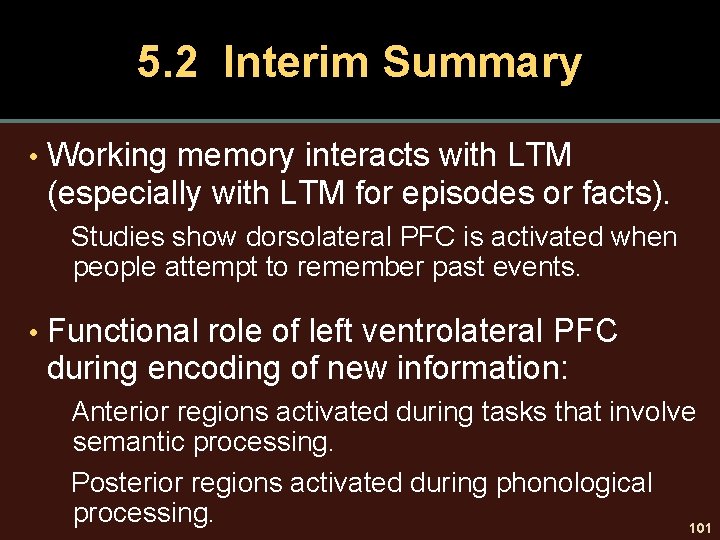 5.2 Interim Summary

• Working memory interacts with LTM (especially with LTM for episodes or facts).

Studies show dorsolateral PFC is activated when people attempt to remember past events.

• Functional role of left ventrolateral PFC during encoding of new information:

Anterior regions activated during tasks that involve semantic processing.

Posterior regions activated during phonological processing.

101